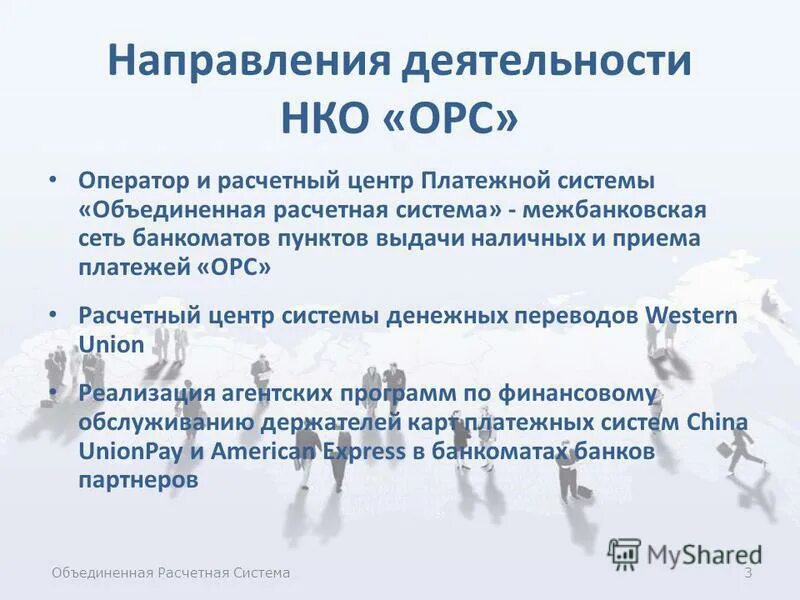 Направления деятельности НКО «ОРС»

• Оператор и расчетный центр Платежной системы «Объединенная расчетная система» - межбанковская сеть банкоматов пунктов выдачи наличных и приема платежей «ОРС»

• Расчетный центр системы денежных переводов Western Union

• Реализация агентских программ по финансовому обслуживанию держателей карт платежных систем China UnionPay и American Express в банкоматах банков партнеров

MyShared

Объединенная Расчетная Система

3